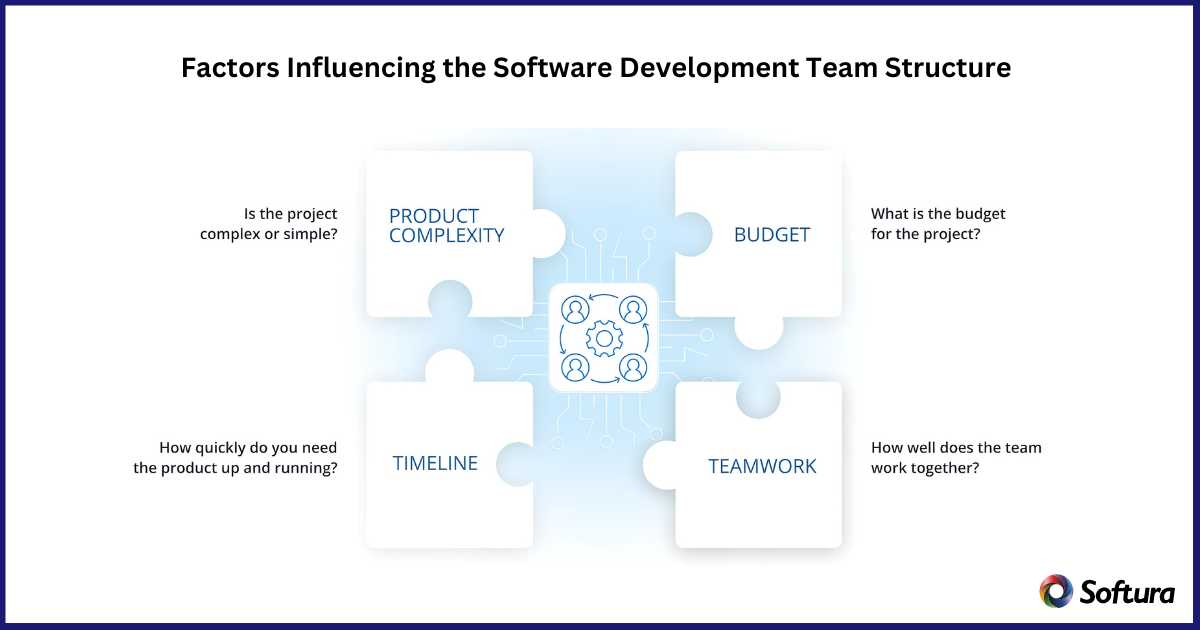 Factors Influencing the Software Development Team Structure

Is the project complex or simple?

PRODUCT COMPLEXITY

BUDGET

What is the budget for the project?

How quickly do you need the product up and running?

TIMELINE

TEAMWORK

How well does the team work together?

Softura